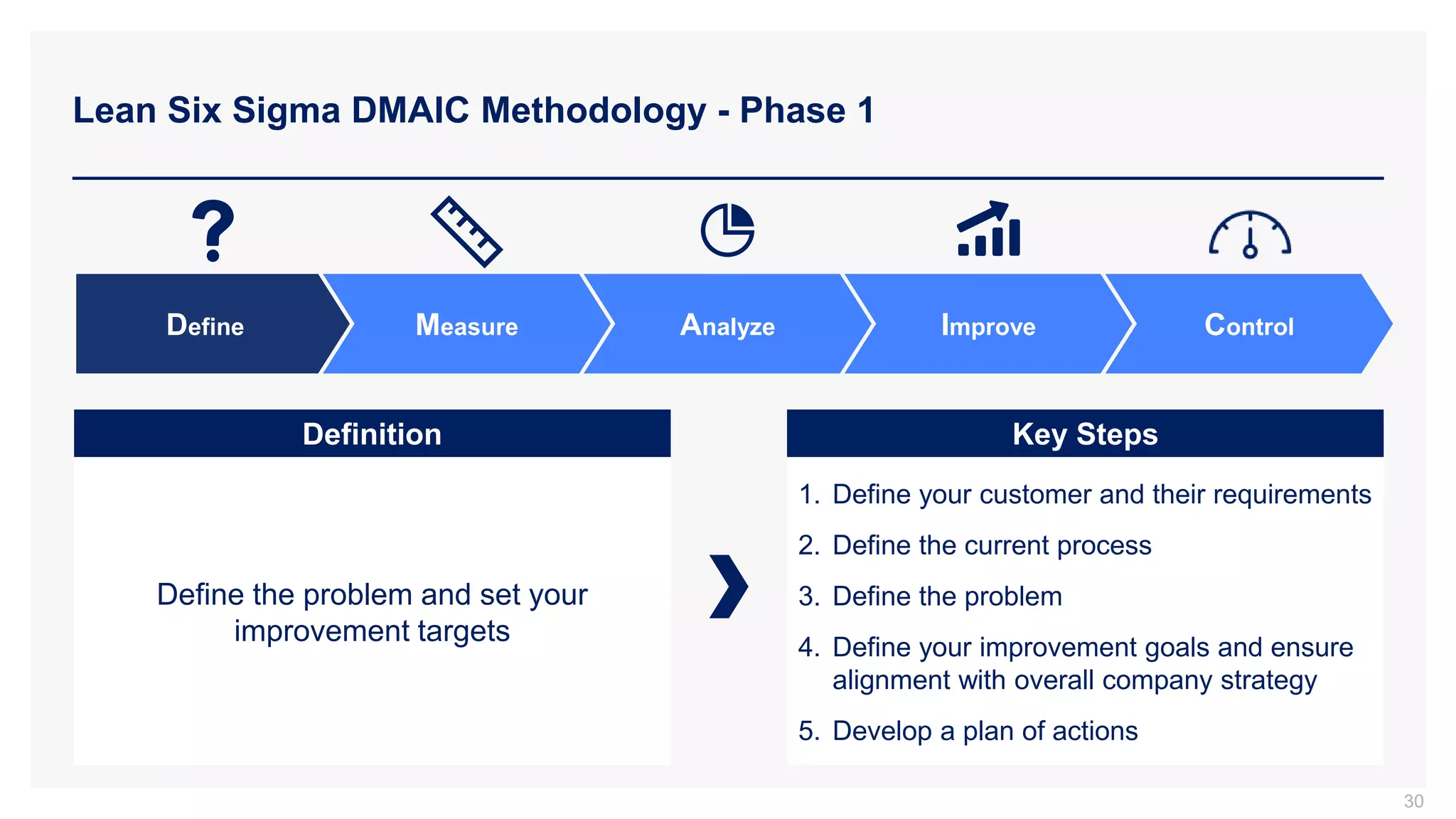 Lean Six Sigma DMAIC Methodology - Phase 1

Define

Measure

Analyze

Improve

Control

Definition

Define the problem and set your improvement targets

Key Steps

1. Define your customer and their requirements
2. Define the current process
3. Define the problem
4. Define your improvement goals and ensure alignment with overall company strategy
5. Develop a plan of actions

30